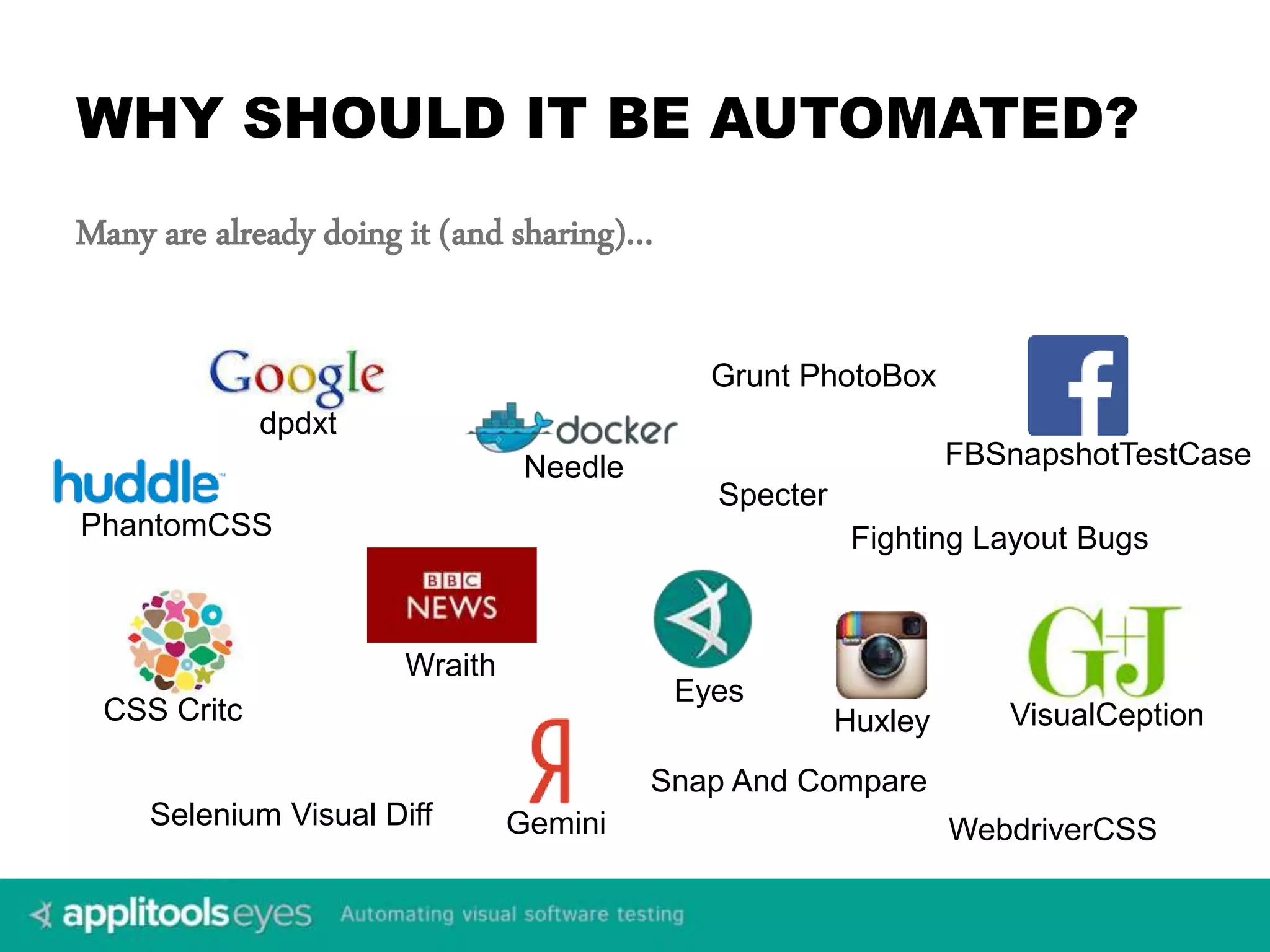 WHY SHOULD IT BE AUTOMATED?

Many are already doing it (and sharing)...

Google
dpdxt

docker
Needle

Grunt PhotoBox

f
FBSnapshotTestCase

huddle
PhantomCSS

Specter

Fighting Layout Bugs

BBC NEWS
Wraith

CSS Critc

Eyes

Huxley

G+J
VisualCeption

Я
Gemini

Snap And Compare

Selenium Visual Diff

WebdriverCSS

applitools eyes Automating visual software testing